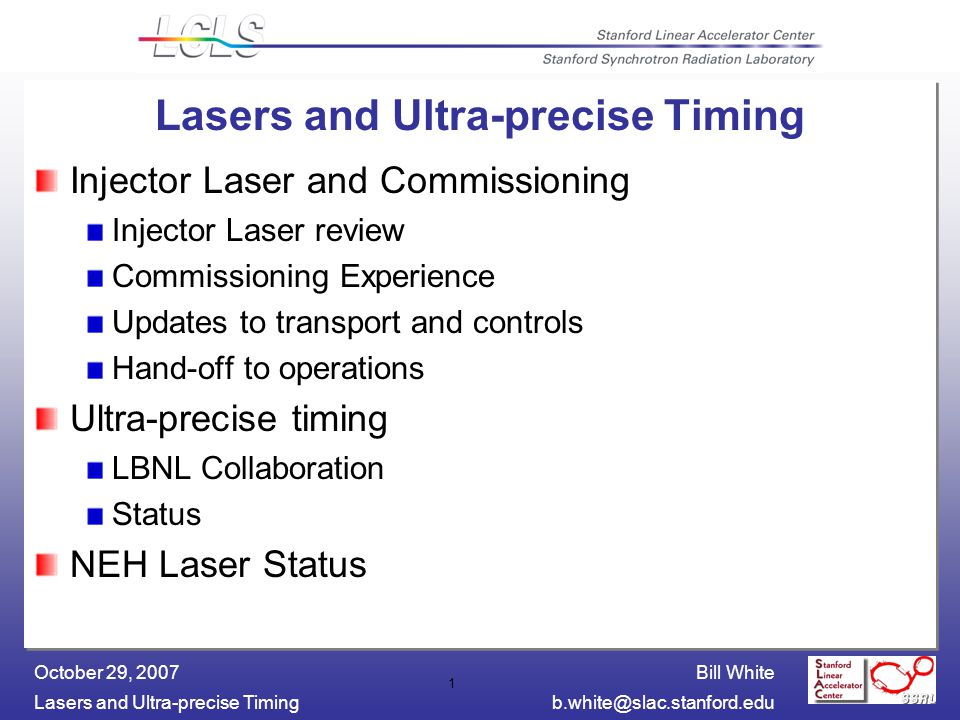 LCLS

Stanford Linear Accelerator Center
Stanford Synchrotron Radiation Laboratory

Lasers and Ultra-precise Timing

Injector Laser and Commissioning
Injector Laser review
Commissioning Experience
Updates to transport and controls
Hand-off to operations

Ultra-precise timing
LBNL Collaboration
Status

NEH Laser Status

October 29, 2007
Lasers and Ultra-precise Timing
1
Bill White
b.white@slac.stanford.edu

Stanford Linear Accelerator Center
SSRL